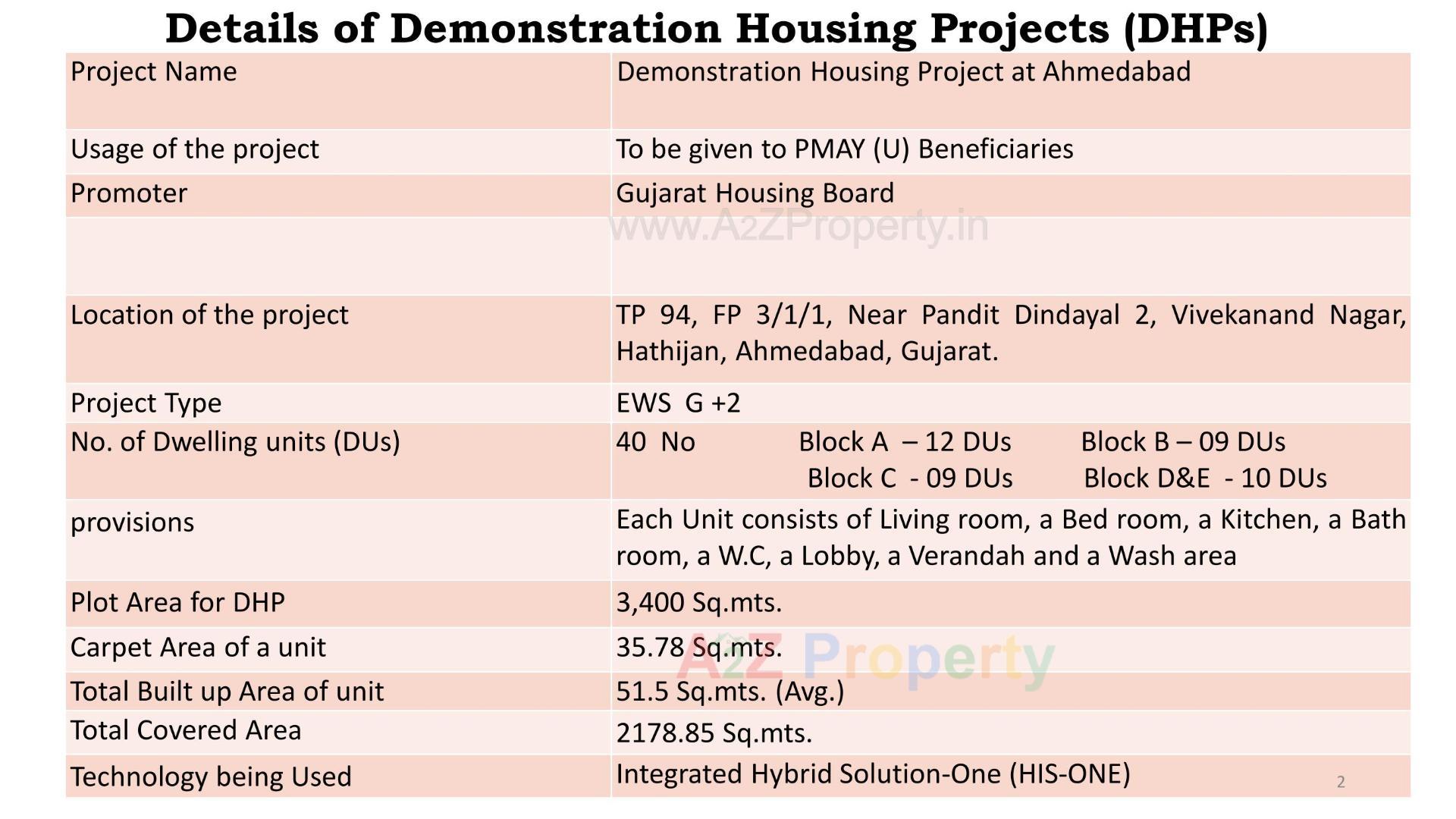 Details of Demonstration Housing Projects (DHPs)

| Project Name | Demonstration Housing Project at Ahmedabad |
|---|---|
| Usage of the project | To be given to PMAY (U) Beneficiaries |
| Promoter | Gujarat Housing Board |
| | www.A2ZProperty.in |
| Location of the project | TP 94, FP 3/1/1, Near Pandit Dindayal 2, Vivekanand Nagar, Hathijan, Ahmedabad, Gujarat. |
| Project Type | EWS G +2 |
| No. of Dwelling units (DUs) | 40 No Block A – 12 DUs Block B – 09 DUs Block C - 09 DUs Block D&E - 10 DUs |
| provisions | Each Unit consists of Living room, a Bed room, a Kitchen, a Bath room, a W.C, a Lobby, a Verandah and a Wash area |
| Plot Area for DHP | 3,400 Sq.mts. |
| Carpet Area of a unit | 35.78 Sq.mts. |
| Total Built up Area of unit | 51.5 Sq.mts. (Avg.) |
| Total Covered Area | 2178.85 Sq.mts. |
| Technology being Used | Integrated Hybrid Solution-One (HIS-ONE) |

A2Z Property

2